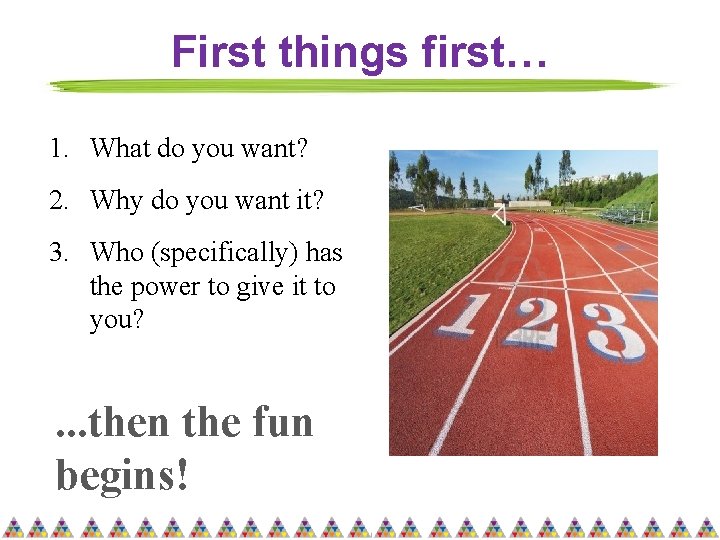 First things first…

1. What do you want?
2. Why do you want it?
3. Who (specifically) has the power to give it to you?

...then the fun begins!

1 2 3